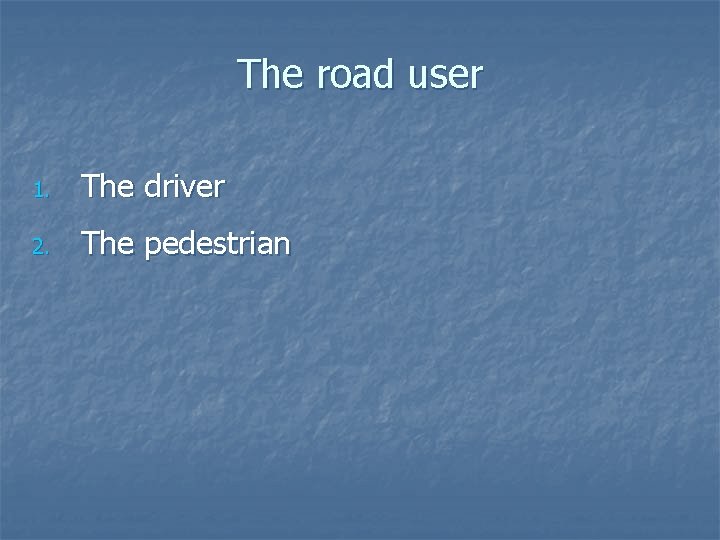 The road user

1. The driver
2. The pedestrian